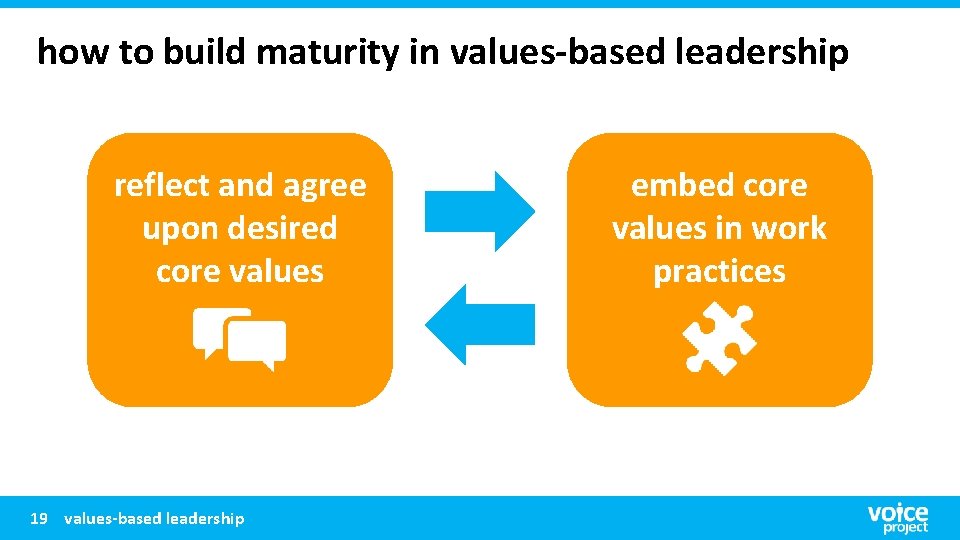 how to build maturity in values-based leadership

reflect and agree upon desired core values

embed core values in work practices

19 values-based leadership

voice project